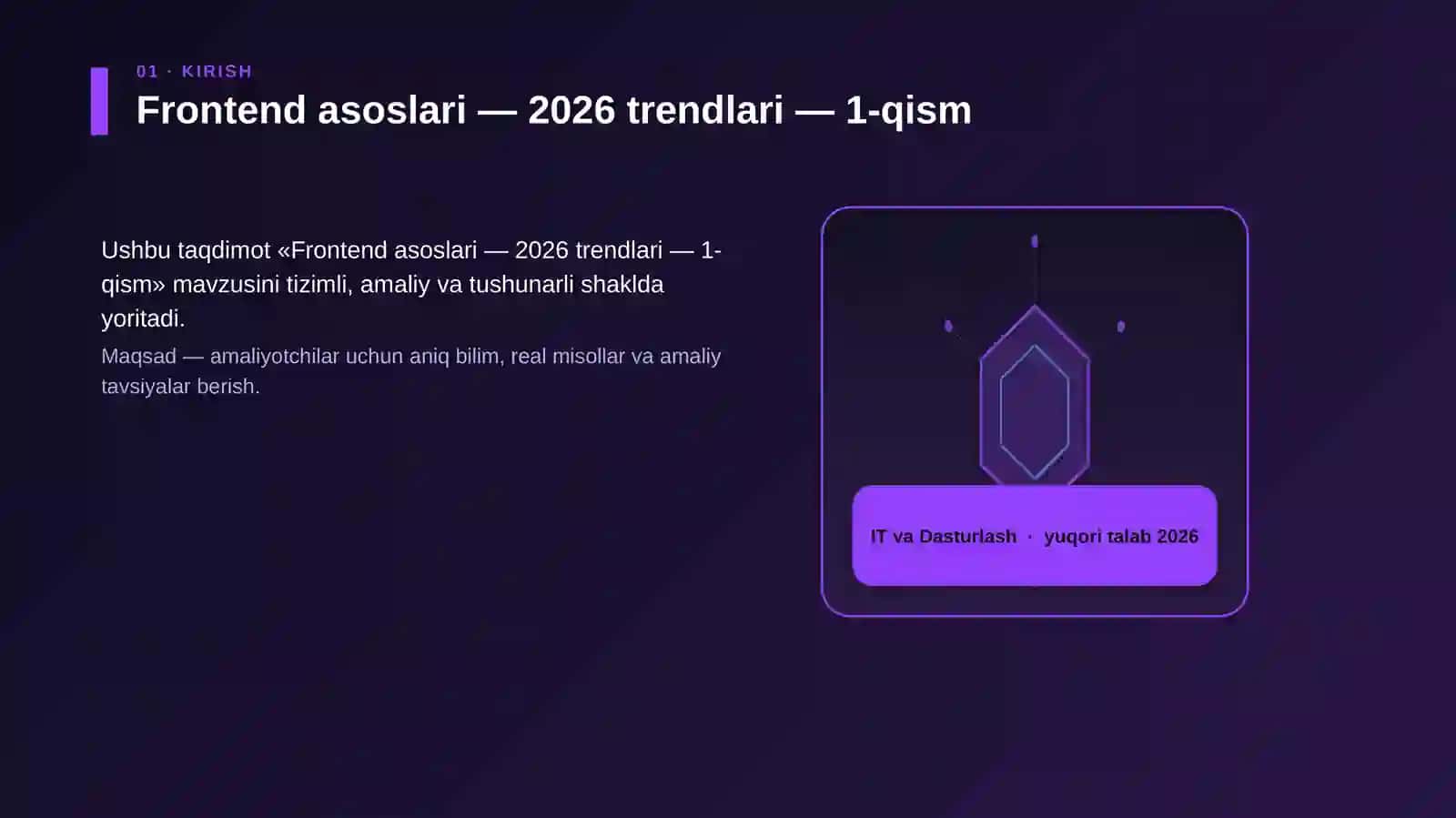 01 · KIRISH

Frontend asoslari — 2026 trendlari — 1-qism

Ushbu taqdimot «Frontend asoslari — 2026 trendlari — 1-qism» mavzusini tizimli, amaliy va tushunarli shaklda yoritadi.

Maqsad — amaliyotchilar uchun aniq bilim, real misollar va amaliy tavsiyalar berish.

IT va Dasturlash · yuqori talab 2026